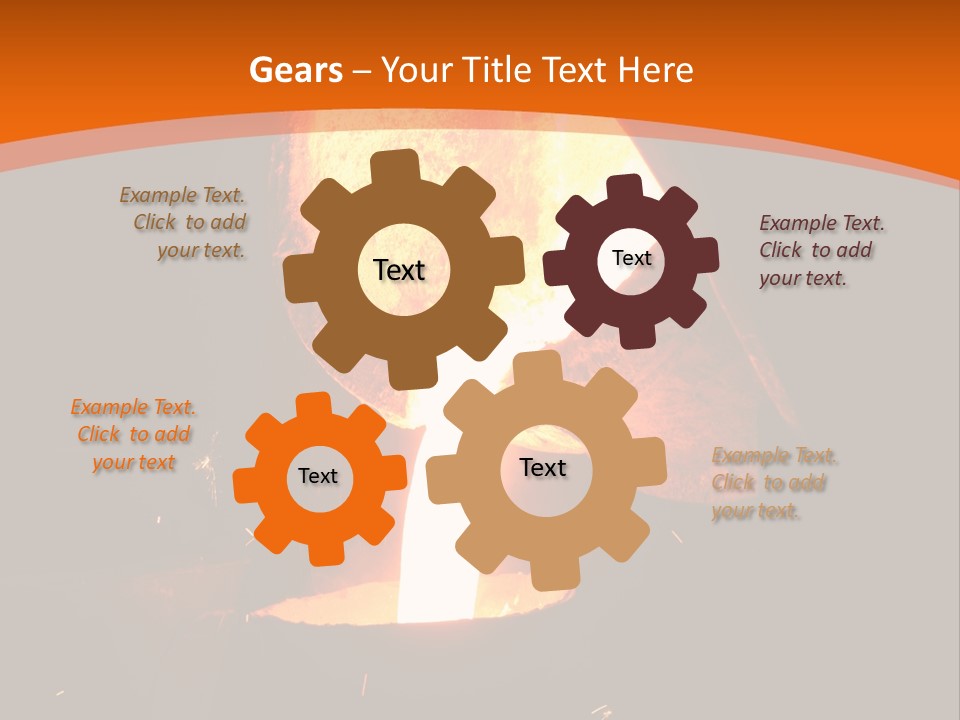 Gears – Your Title Text Here

Example Text. Click to add your text.

Text

Text

Example Text. Click to add your text.

Example Text. Click to add your text

Text

Text

Example Text. Click to add your text.